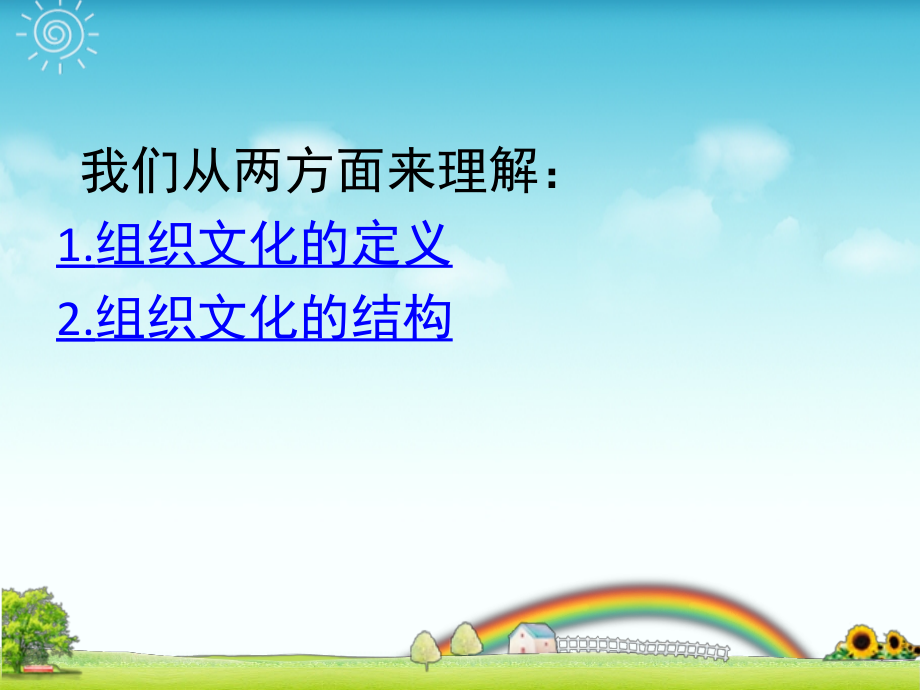 我们从两方面来理解：

1.组织文化的定义

2.组织文化的结构